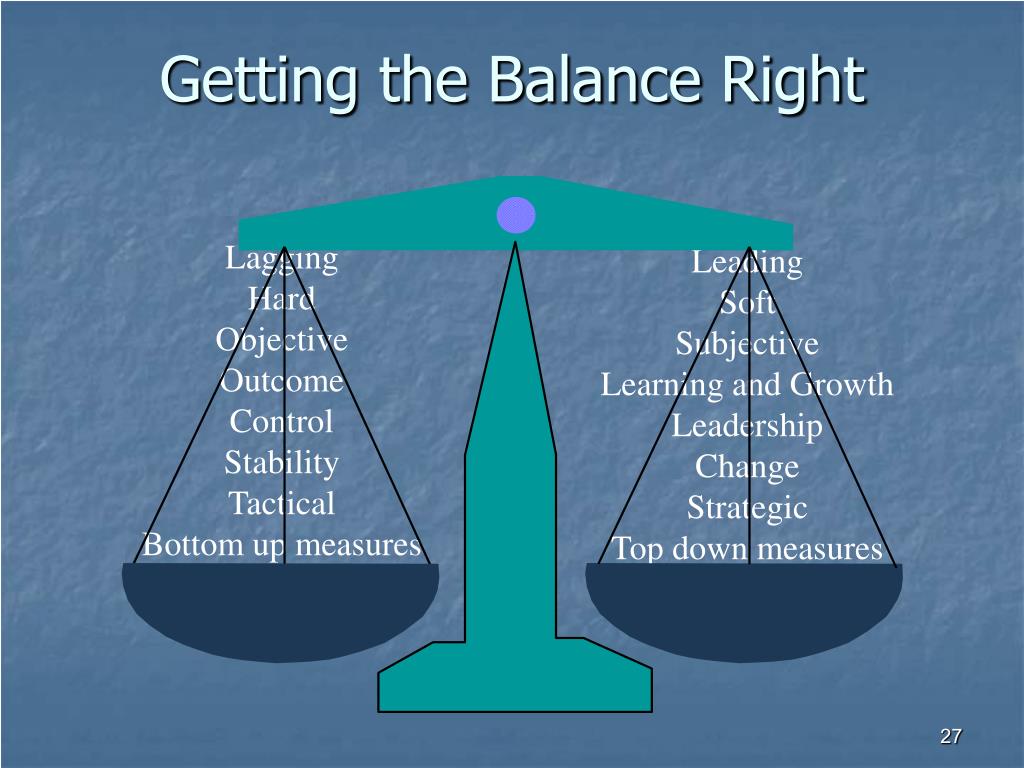 Getting the Balance Right

Lagging
Hard
Objective
Outcome
Control
Stability
Tactical
Bottom up measures

Leading
Soft
Subjective
Learning and Growth
Leadership
Change
Strategic
Top down measures

27